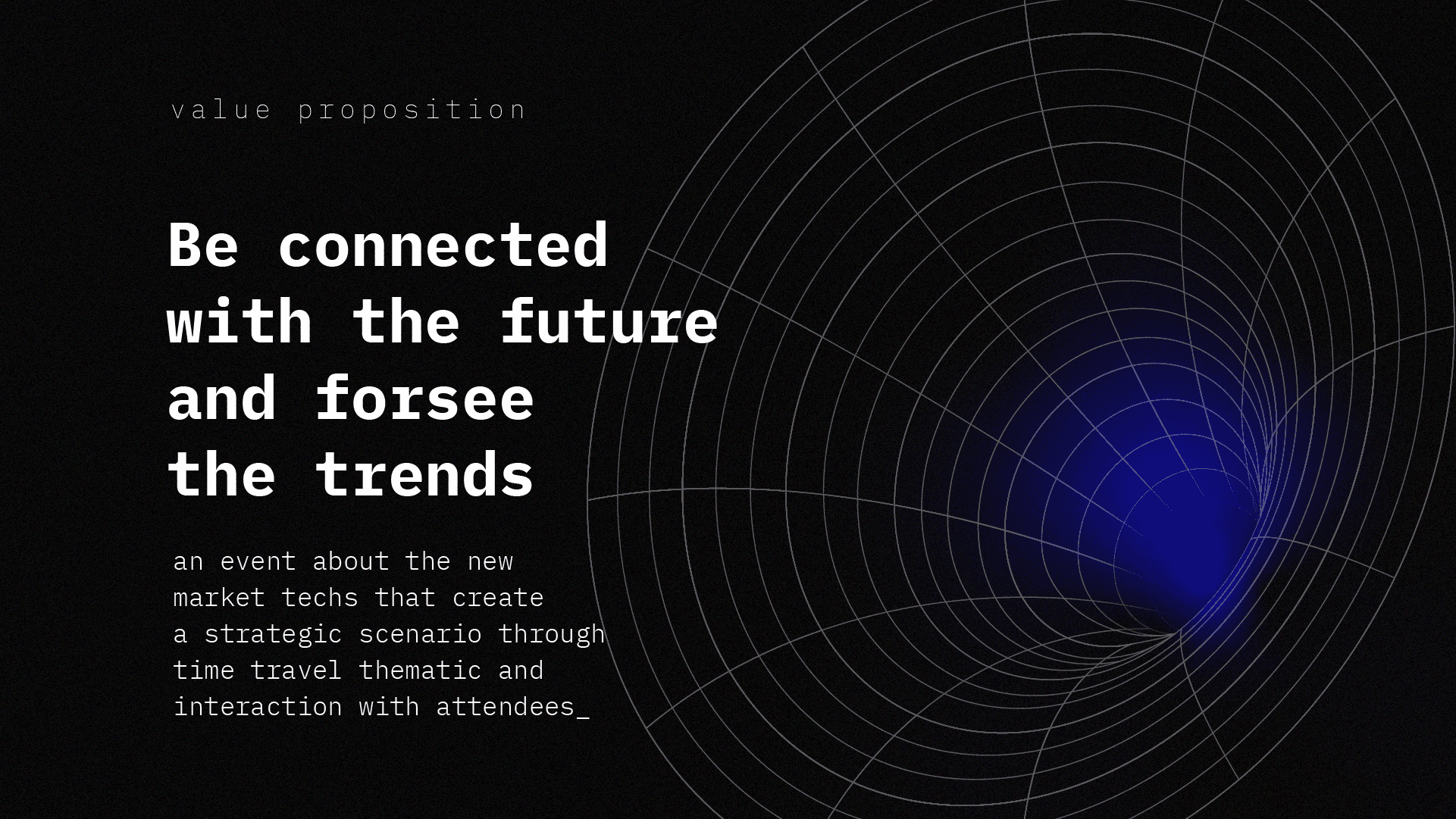 value proposition

Be connected with the future and forsee the trends

an event about the new market techs that create a strategic scenario through time travel thematic and interaction with attendees_